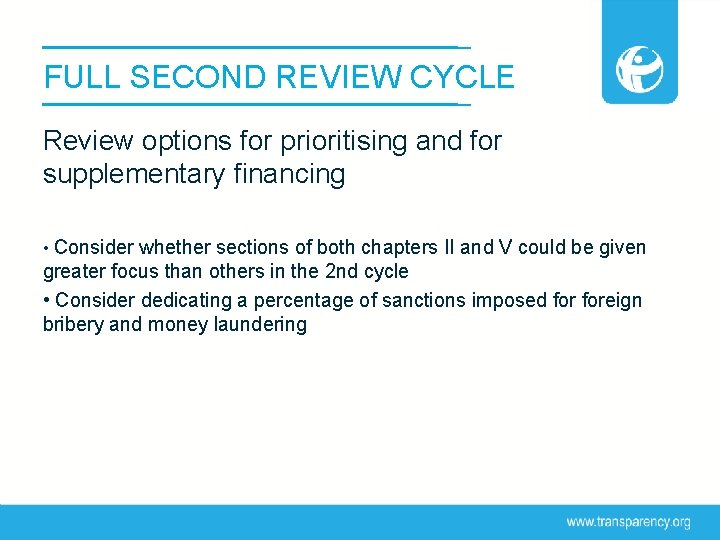 FULL SECOND REVIEW CYCLE

Review options for prioritising and for supplementary financing

• Consider whether sections of both chapters II and V could be given greater focus than others in the 2nd cycle
• Consider dedicating a percentage of sanctions imposed for foreign bribery and money laundering

www.transparency.org